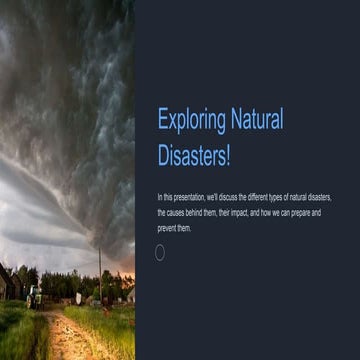 Exploring Natural Disasters!

In this presentation, we'll discuss the different types of natural disasters, the causes behind them, their impact, and how we can prepare and prevent them.